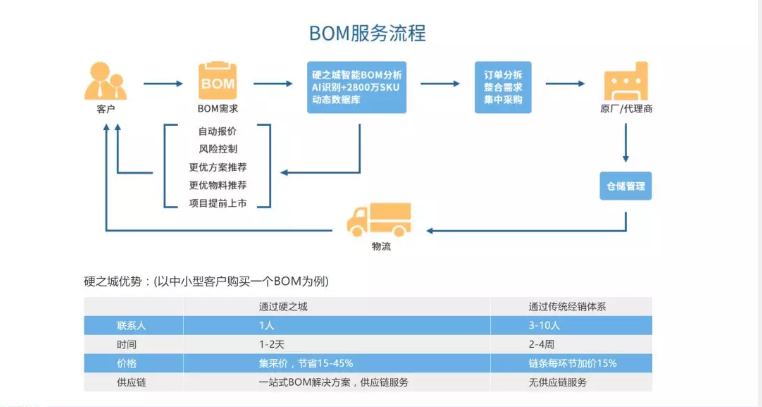 BOM服务流程

客户

BOM

BOM需求

硬之城智能BOM分析
AI识别+2800万SKU
动态数据库

订单分拆
整合需求
集中采购

原厂/代理商

自动报价
风险控制
更优方案推荐
更优物料推荐
项目提前上市

仓储管理

物流

硬之城优势：(以中小型客户购买一个BOM为例)

| | 通过硬之城 | 通过传统经销体系 |
|---|---|---|
| 联系人 | 1人 | 3-10人 |
| 时间 | 1-2天 | 2-4周 |
| 价格 | 集采价，节省15-45% | 链条每环节加价15% |
| 供应链 | 一站式BOM解决方案，供应链服务 | 无供应链服务 |